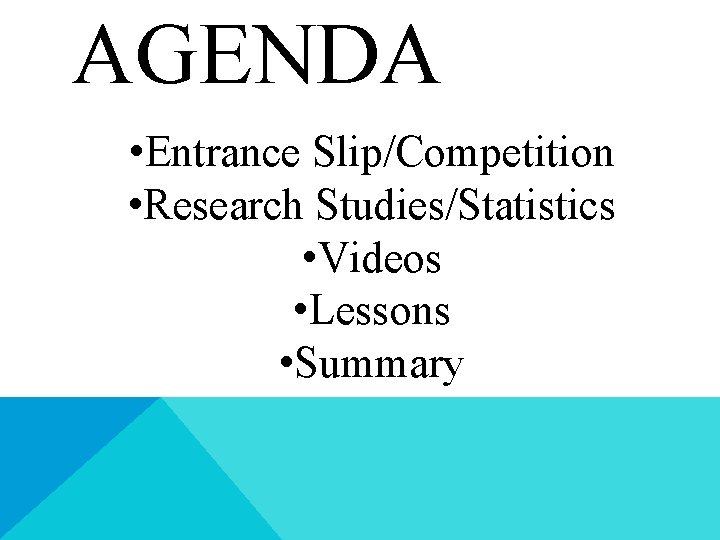 AGENDA

• Entrance Slip/Competition
• Research Studies/Statistics
• Videos
• Lessons
• Summary